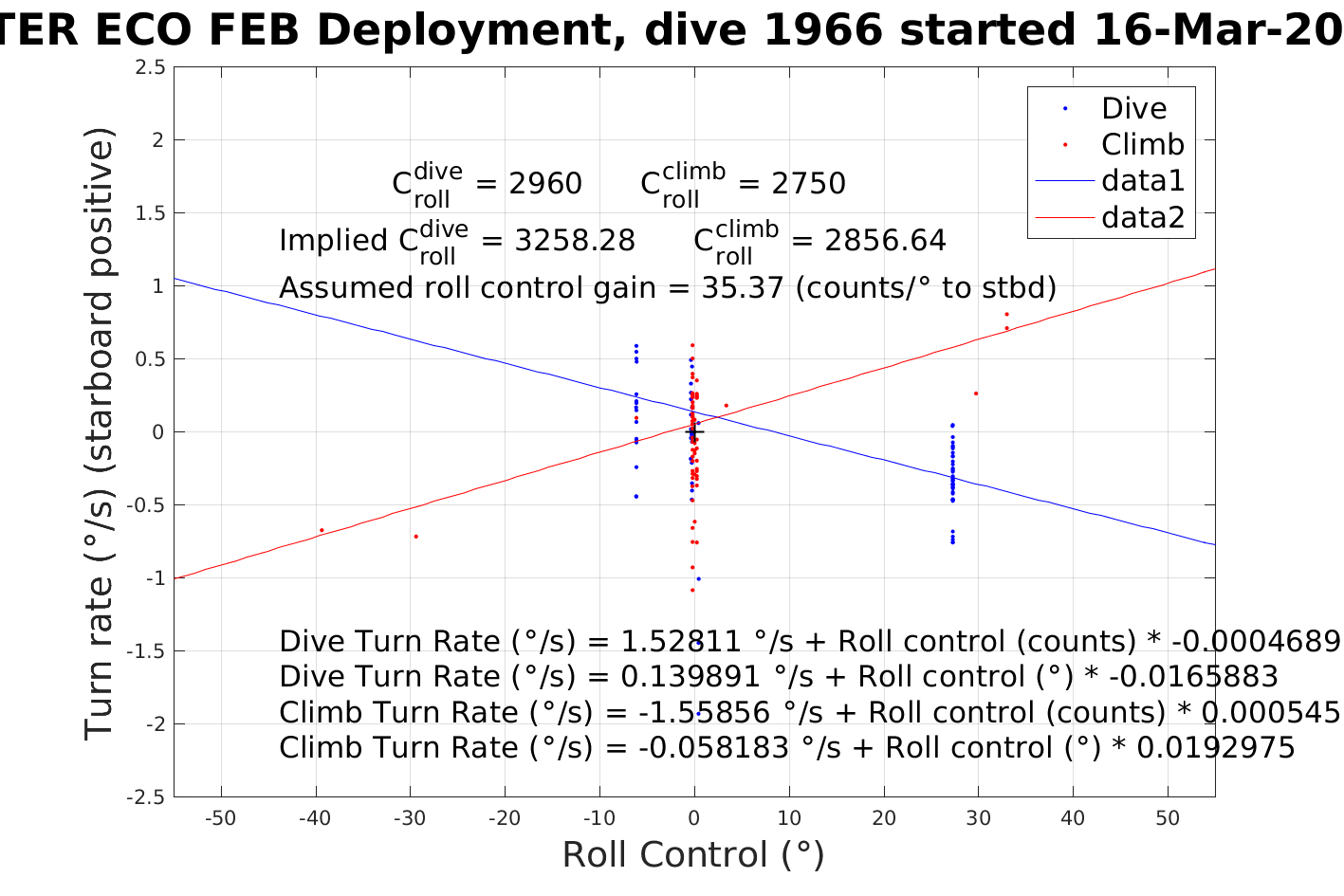 TER ECO FEB Deployment, dive 1966 started 16-Mar-20

Dive
Climb
data1
data2

$C_{roll}^{dive}$ = 2960  $C_{roll}^{climb}$ = 2750

Implied $C_{roll}^{dive}$ = 3258.28  $C_{roll}^{climb}$ = 2856.64

Assumed roll control gain = 35.37 (counts/° to stbd)

Dive Turn Rate (°/s) = 1.52811 °/s + Roll control (counts) * -0.0004689
Dive Turn Rate (°/s) = 0.139891 °/s + Roll control (°) * -0.0165883
Climb Turn Rate (°/s) = -1.55856 °/s + Roll control (counts) * 0.000545
Climb Turn Rate (°/s) = -0.058183 °/s + Roll control (°) * 0.0192975

Turn rate (°/s) (starboard positive)

2.5
2
1.5
1
0.5
0
-0.5
-1
-1.5
-2
-2.5

-50 -40 -30 -20 -10 0 10 20 30 40 50

Roll Control (°)